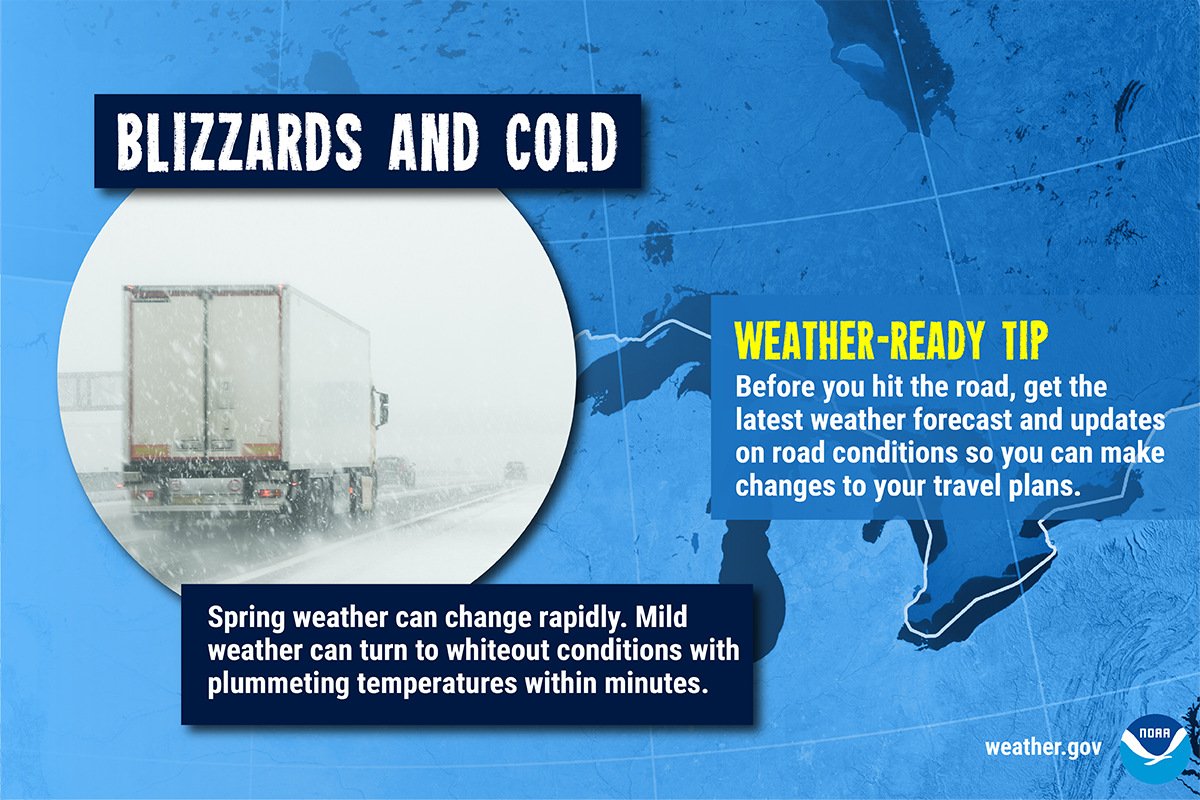 BLIZZARDS AND COLD

WEATHER-READY TIP
Before you hit the road, get the latest weather forecast and updates on road conditions so you can make changes to your travel plans.

Spring weather can change rapidly. Mild weather can turn to whiteout conditions with plummeting temperatures within minutes.

weather.gov

NOAA